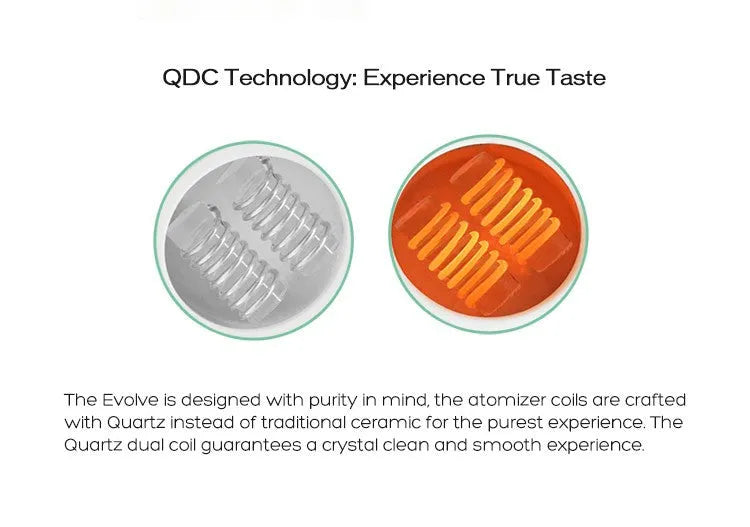 QDC Technology: Experience True Taste

The Evolve is designed with purity in mind, the atomizer coils are crafted with Quartz instead of traditional ceramic for the purest experience. The Quartz dual coil guarantees a crystal clean and smooth experience.